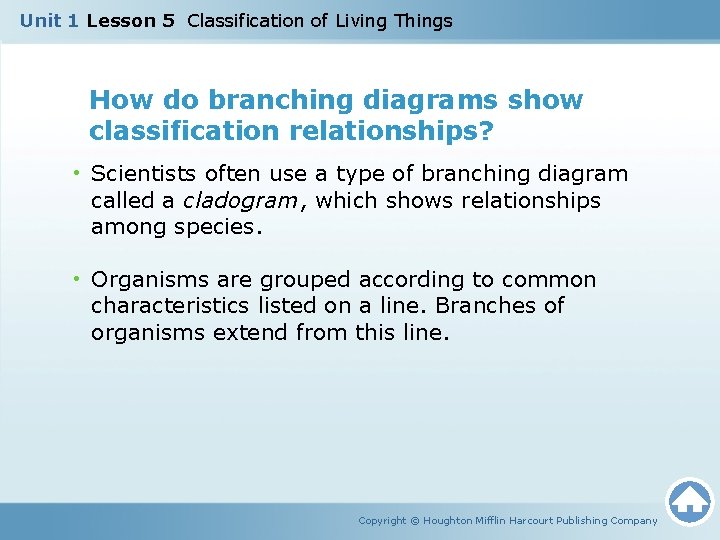 Unit 1 Lesson 5 Classification of Living Things

How do branching diagrams show classification relationships?

• Scientists often use a type of branching diagram called a cladogram, which shows relationships among species.

• Organisms are grouped according to common characteristics listed on a line. Branches of organisms extend from this line.

Copyright © Houghton Mifflin Harcourt Publishing Company